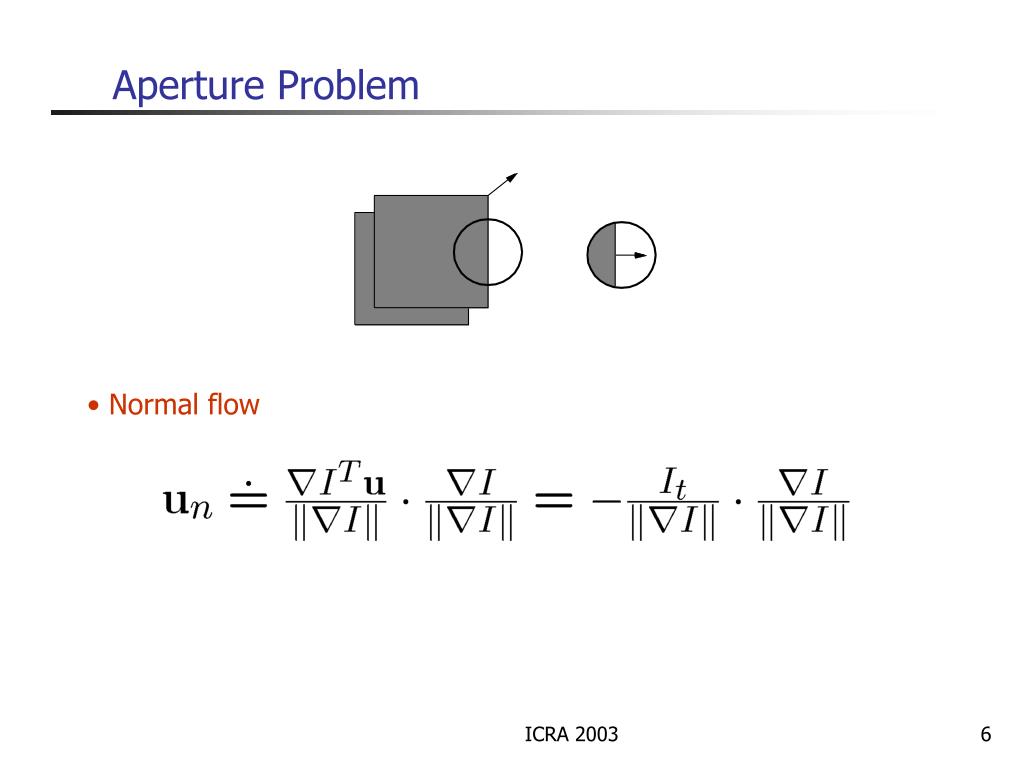 Aperture Problem

• Normal flow

$\mathbf{u}_n \doteq \frac{\nabla I^T \mathbf{u}}{\|\nabla I\|} \cdot \frac{\nabla I}{\|\nabla I\|} = -\frac{I_t}{\|\nabla I\|} \cdot \frac{\nabla I}{\|\nabla I\|}$

ICRA 2003

6